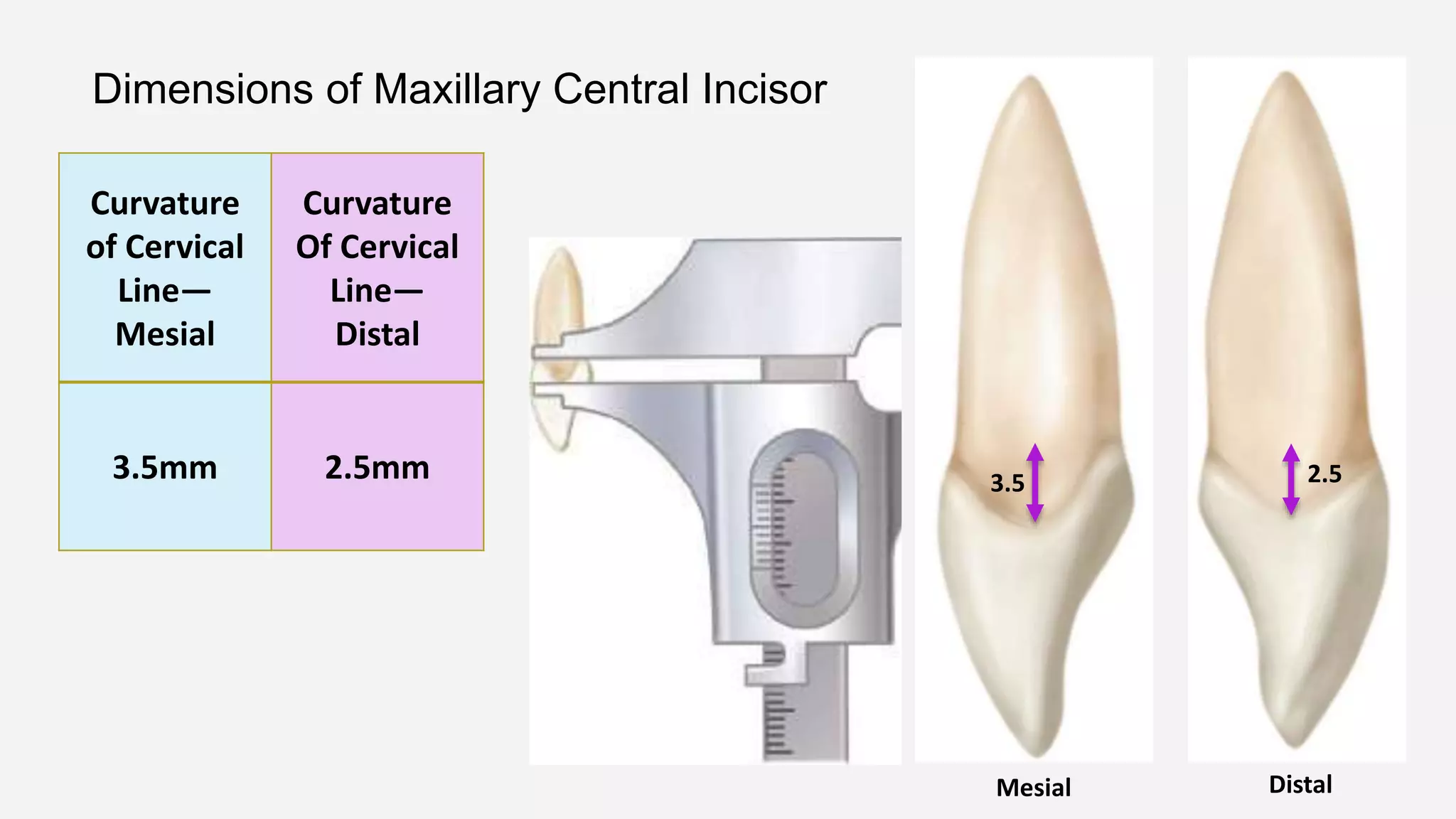 Dimensions of Maxillary Central Incisor

| Curvature of Cervical Line— Mesial | Curvature Of Cervical Line— Distal |
|---|---|
| 3.5mm | 2.5mm |

3.5

2.5

Mesial

Distal